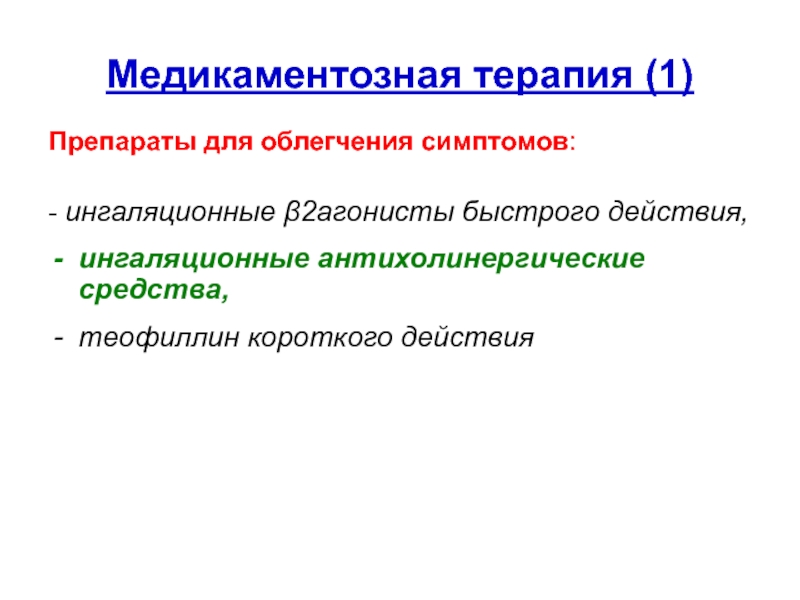 Медикаментозная терапия (1)

Препараты для облегчения симптомов:

- ингаляционные β2агонисты быстрого действия,

- ингаляционные антихолинергические средства,

- теофиллин короткого действия